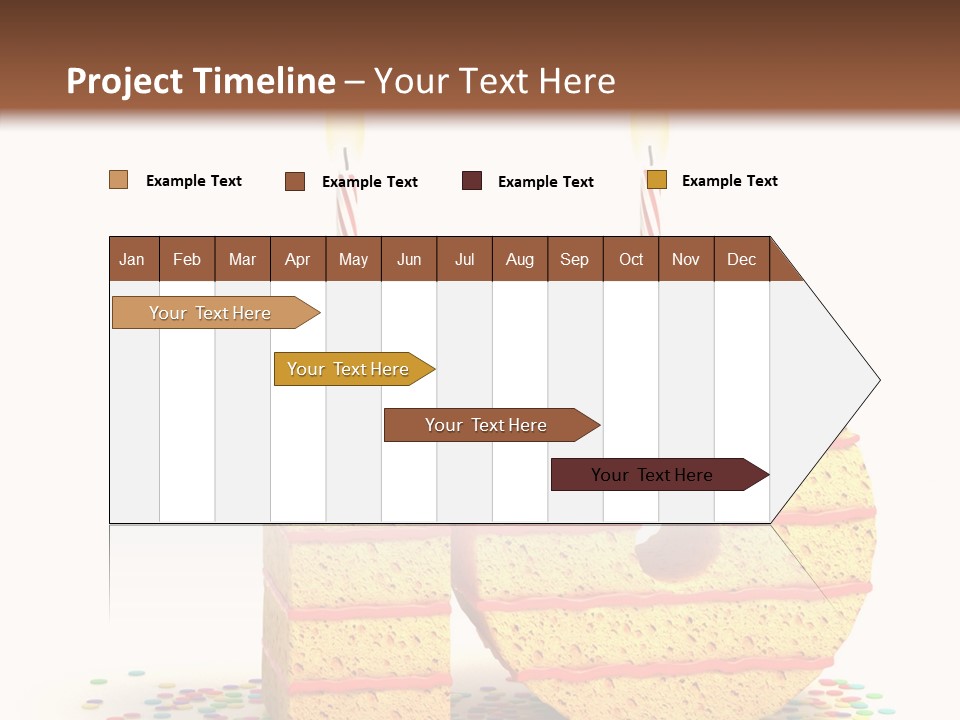 Project Timeline – Your Text Here

Example Text
Example Text
Example Text
Example Text

| Jan | Feb | Mar | Apr | May | Jun | Jul | Aug | Sep | Oct | Nov | Dec |
|---|---|---|---|---|---|---|---|---|---|---|---|

Your Text Here

Your Text Here

Your Text Here

Your Text Here